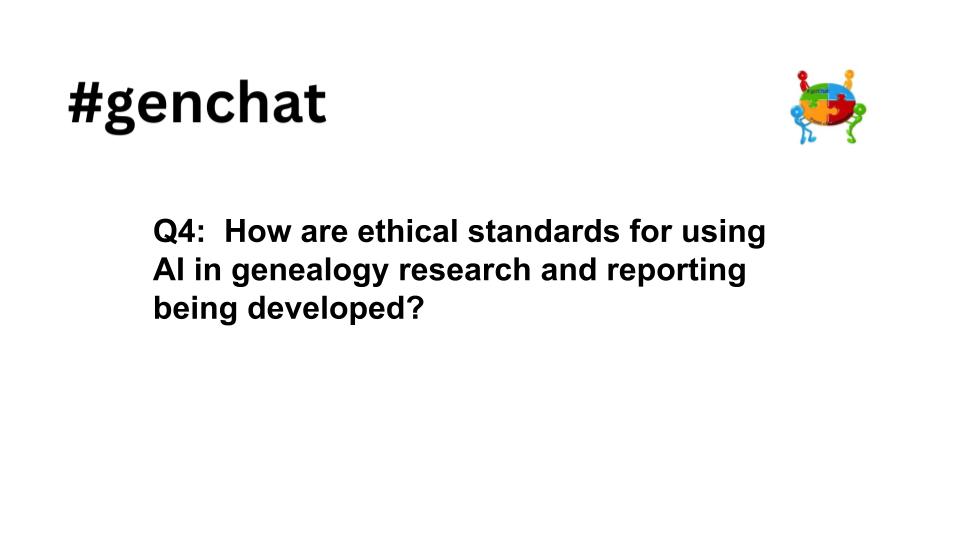 #genchat

Q4: How are ethical standards for using AI in genealogy research and reporting being developed?